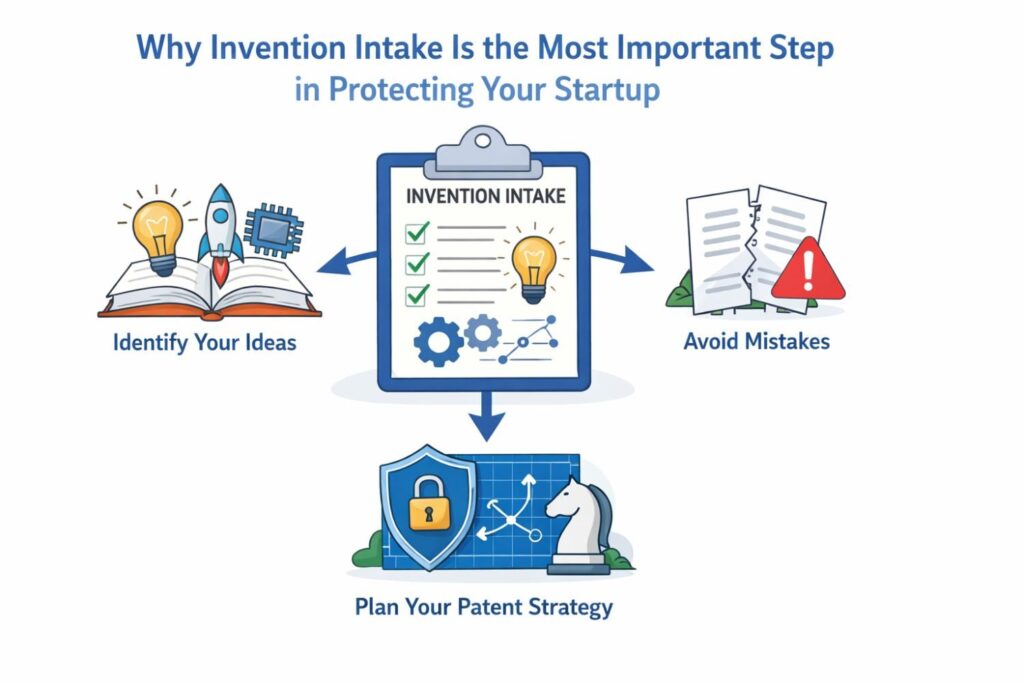 Why Invention Intake Is the Most Important Step in Protecting Your Startup

INVENTION INTAKE

Identify Your Ideas

Avoid Mistakes

Plan Your Patent Strategy